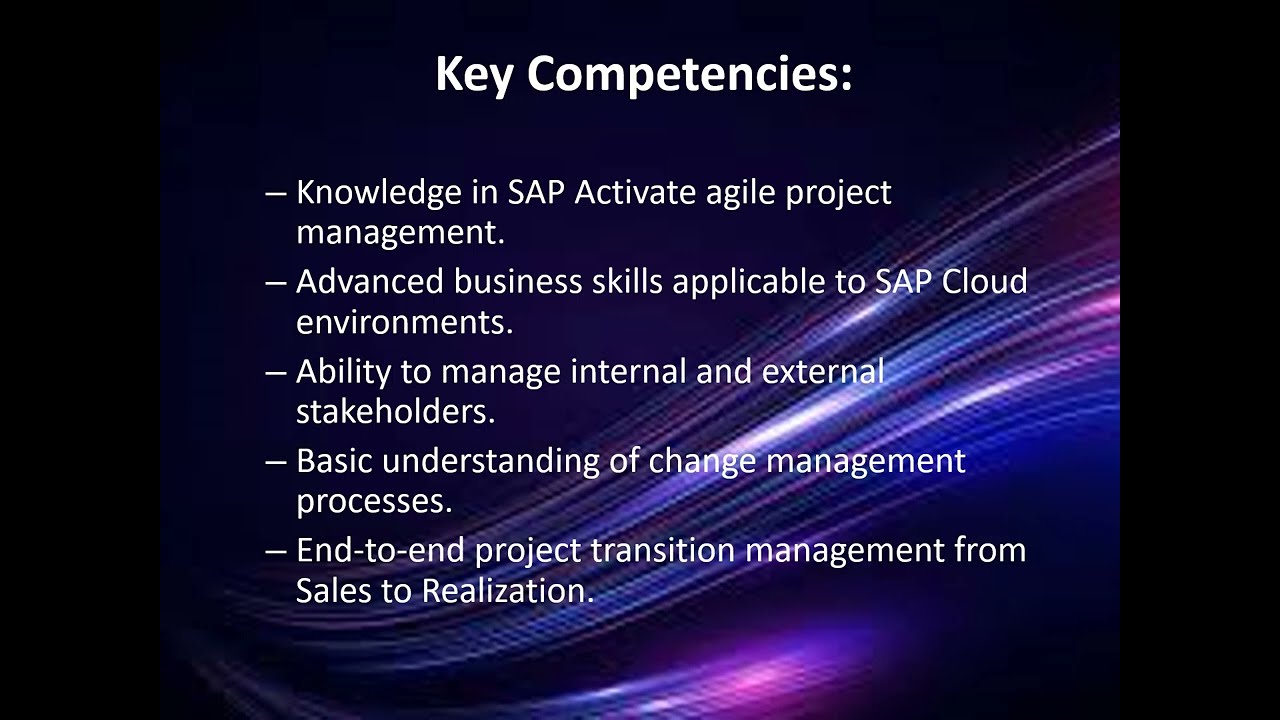 Key Competencies:

– Knowledge in SAP Activate agile project management.

– Advanced business skills applicable to SAP Cloud environments.

– Ability to manage internal and external stakeholders.

– Basic understanding of change management processes.

– End-to-end project transition management from Sales to Realization.